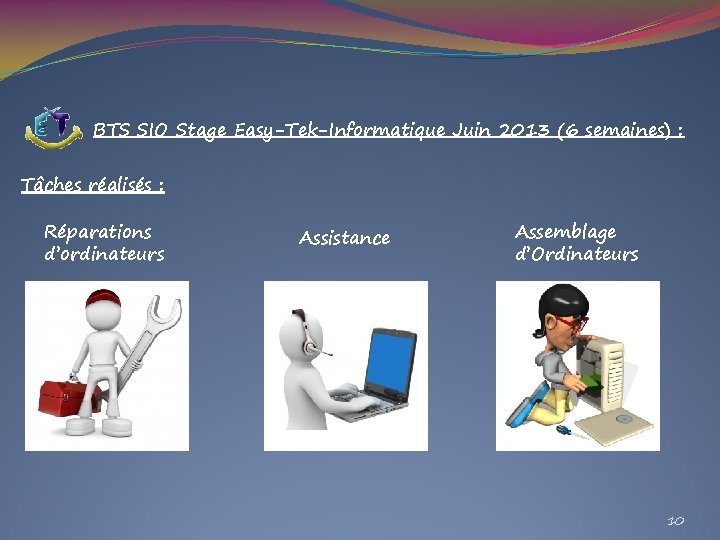 ET

BTS SIO Stage Easy-Tek-Informatique Juin 2013 (6 semaines) :

Tâches réalisés :

Réparations d'ordinateurs

Assistance

Assemblage d'Ordinateurs

10